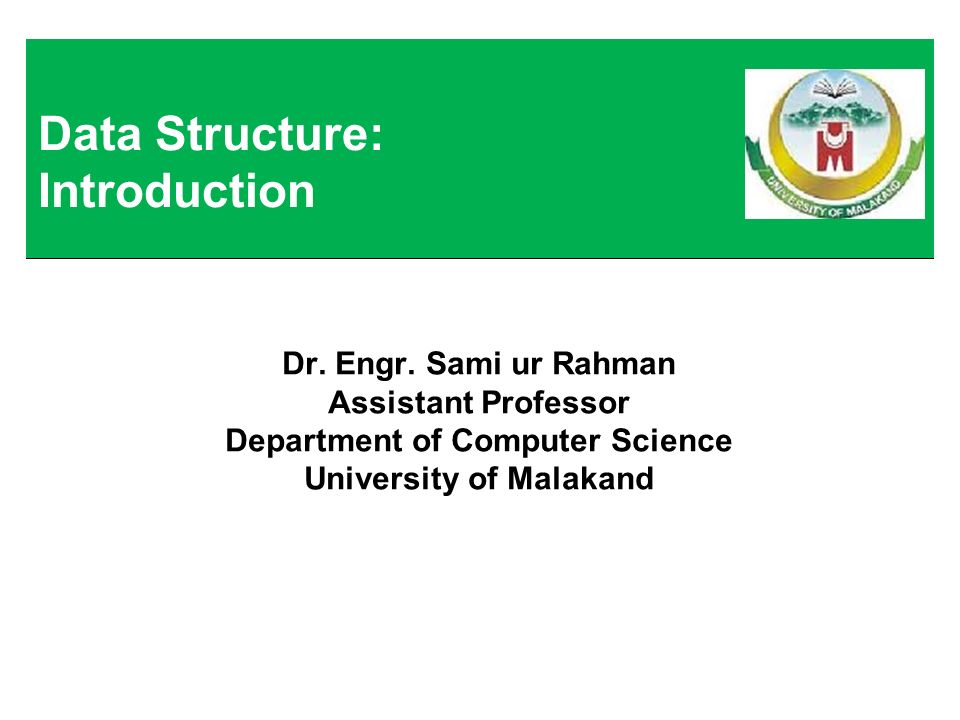 Data Structure:
Introduction

UNIVERSITY OF MALAKAND

Dr. Engr. Sami ur Rahman
Assistant Professor
Department of Computer Science
University of Malakand